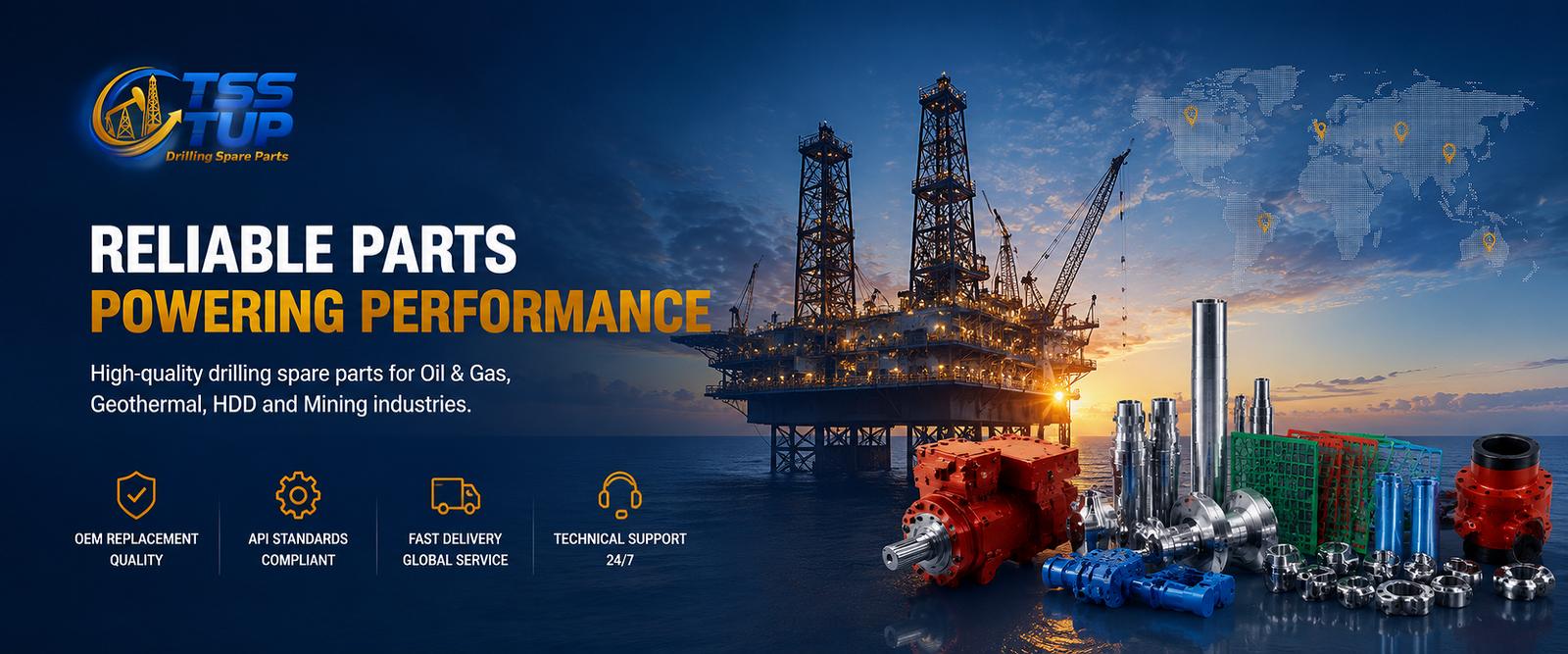 TSS TUP
Drilling Spare Parts

RELIABLE PARTS
POWERING PERFORMANCE

High-quality drilling spare parts for Oil & Gas, Geothermal, HDD and Mining industries.

OEM REPLACEMENT QUALITY

API STANDARDS COMPLIANT

FAST DELIVERY GLOBAL SERVICE

TECHNICAL SUPPORT 24/7